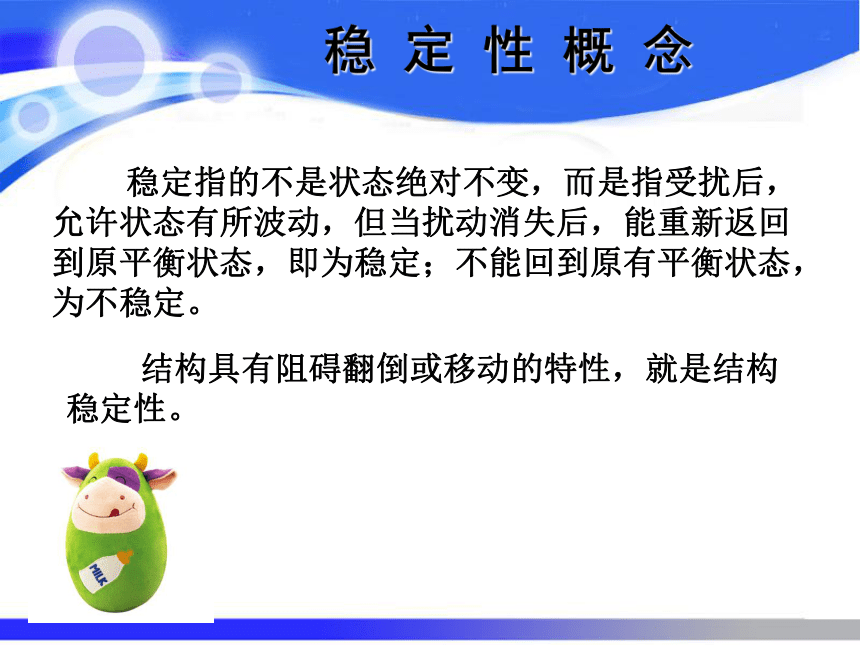 稳 定 性 概 念

稳定指的不是状态绝对不变，而是指受扰后，允许状态有所波动，但当扰动消失后，能重新返回到原平衡状态，即为稳定；不能回到原有平衡状态，为不稳定。

结构具有阻碍翻倒或移动的特性，就是结构稳定性。

MILK